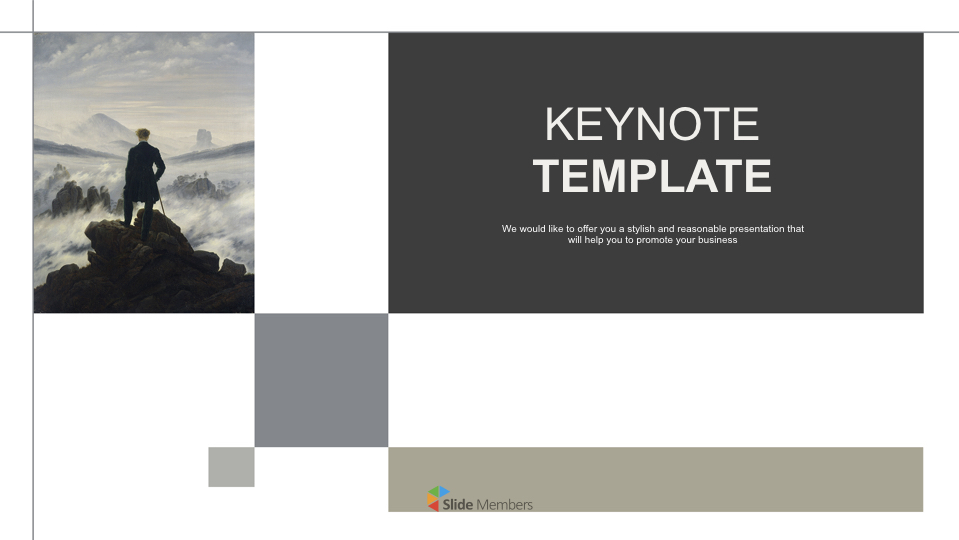 KEYNOTE
TEMPLATE

We would like to offer you a stylish and reasonable presentation that will help you to promote your business

Slide Members